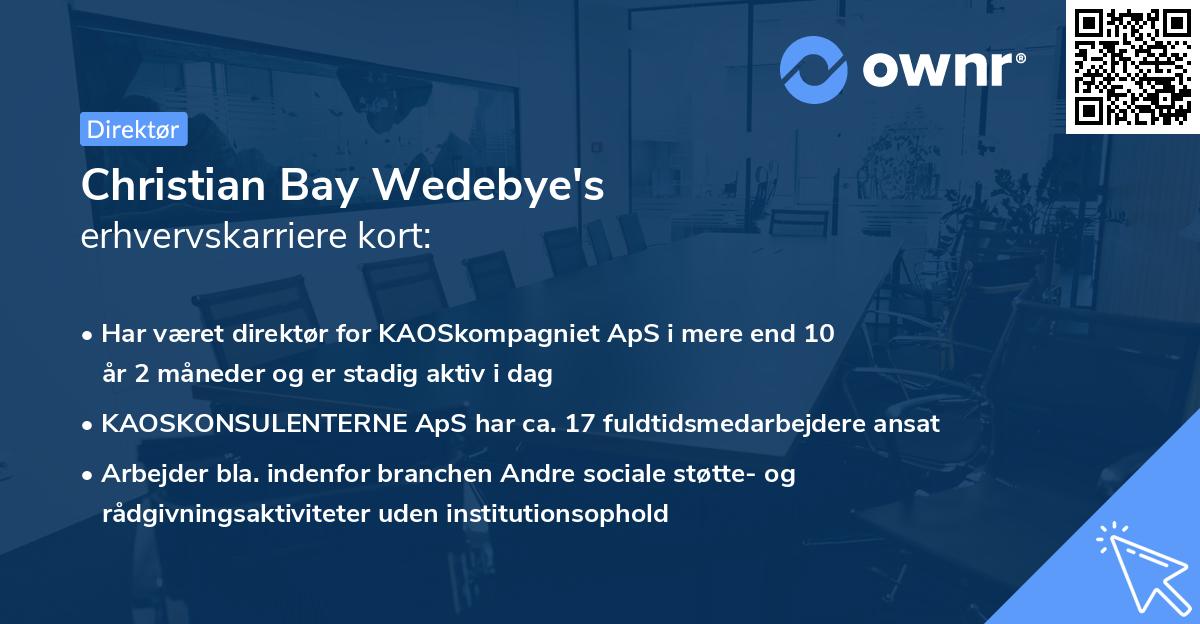 ownr®

Direktør

Christian Bay Wedebye's
erhvervskarriere kort:

• Har været direktør for KAOSkompagniet ApS i mere end 10 år 2 måneder og er stadig aktiv i dag

• KAOSKONSULENTERNE ApS har ca. 17 fuldtidsmedarbejdere ansat

• Arbejder bla. indenfor branchen Andre sociale støtte- og rådgivningsaktiviteter uden institutionsophold